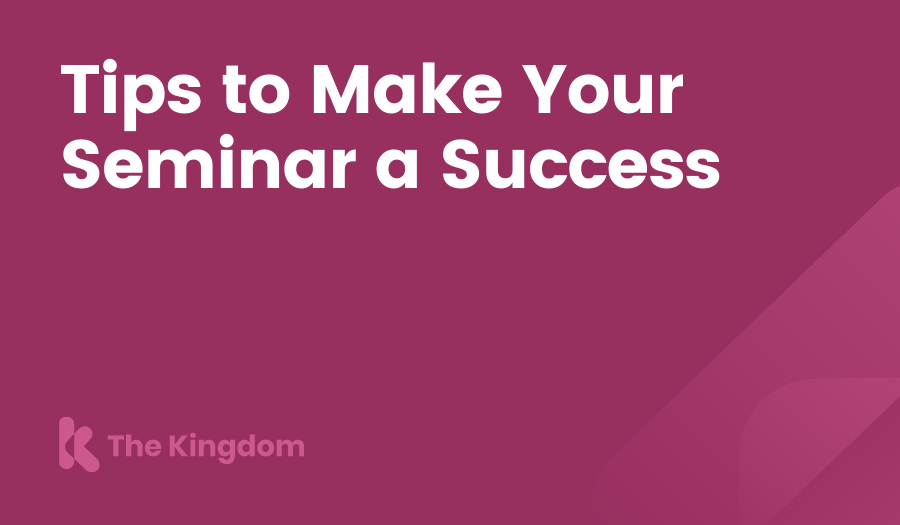 Tips to Make Your Seminar a Success

The Kingdom